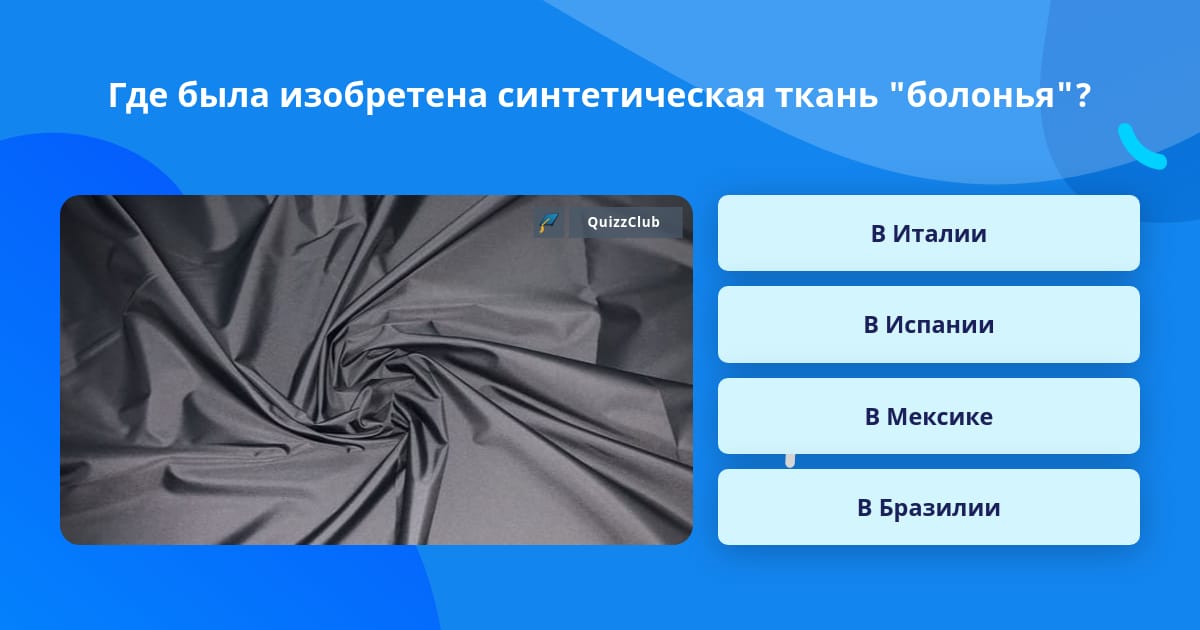 Где была изобретена синтетическая ткань "болонья"?

QuizzClub

В Италии

В Испании

В Мексике

В Бразилии